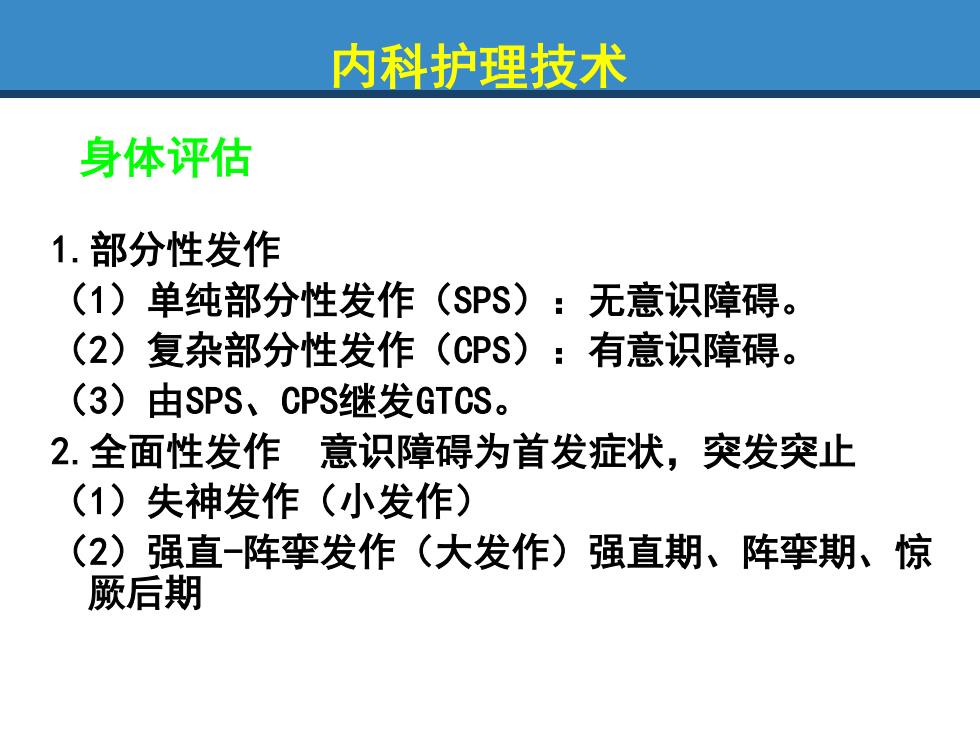 内科护理技术

身体评估

1.部分性发作

（1）单纯部分性发作（SPS）：无意识障碍。

（2）复杂部分性发作（CPS）：有意识障碍。

（3）由SPS、CPS继发GTCS。

2.全面性发作　意识障碍为首发症状，突发突止

（1）失神发作（小发作）

（2）强直-阵挛发作（大发作）强直期、阵挛期、惊厥后期